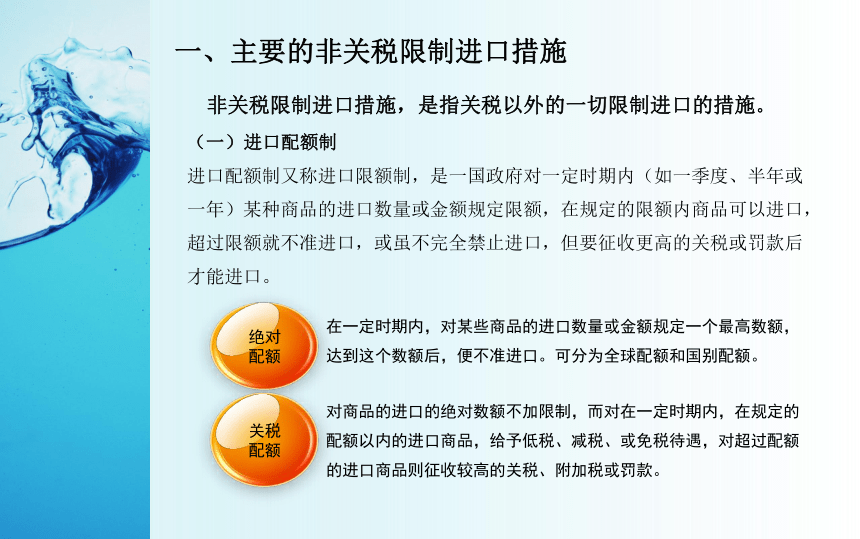 一、主要的非关税限制进口措施

非关税限制进口措施，是指关税以外的一切限制进口的措施。

（一）进口配额制

进口配额制又称进口限额制，是一国政府对一定时期内（如一季度、半年或一年）某种商品的进口数量或金额规定限额，在规定的限额内商品可以进口，超过限额就不准进口，或虽不完全禁止进口，但要征收更高的关税或罚款后才能进口。

绝对配额

在一定时期内，对某些商品的进口数量或金额规定一个最高数额，达到这个数额后，便不准进口。可分为全球配额和国别配额。

关税配额

对商品的进口的绝对数额不加限制，而对在一定时期内，在规定的配额以内的进口商品，给予低税、减税、或免税待遇，对超过配额的进口商品则征收较高的关税、附加税或罚款。